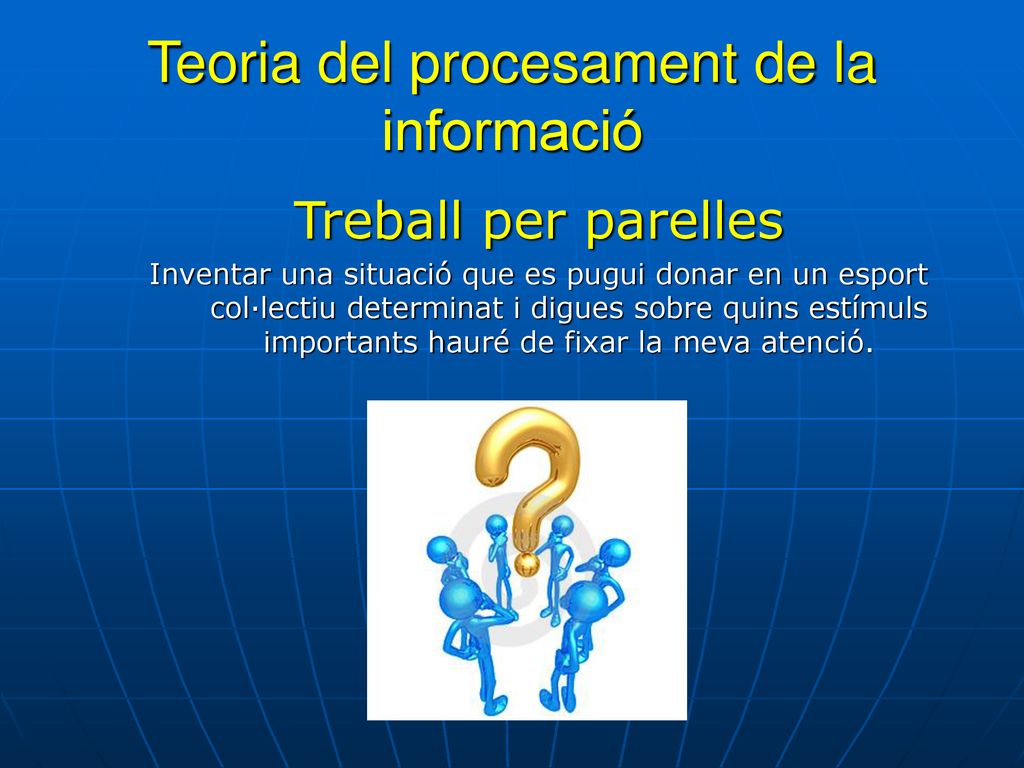 Teoria del procesament de la informació

Treball per parelles

Inventar una situació que es pugui donar en un esport col·lectiu determinat i digues sobre quins estímuls importants hauré de fixar la meva atenció.